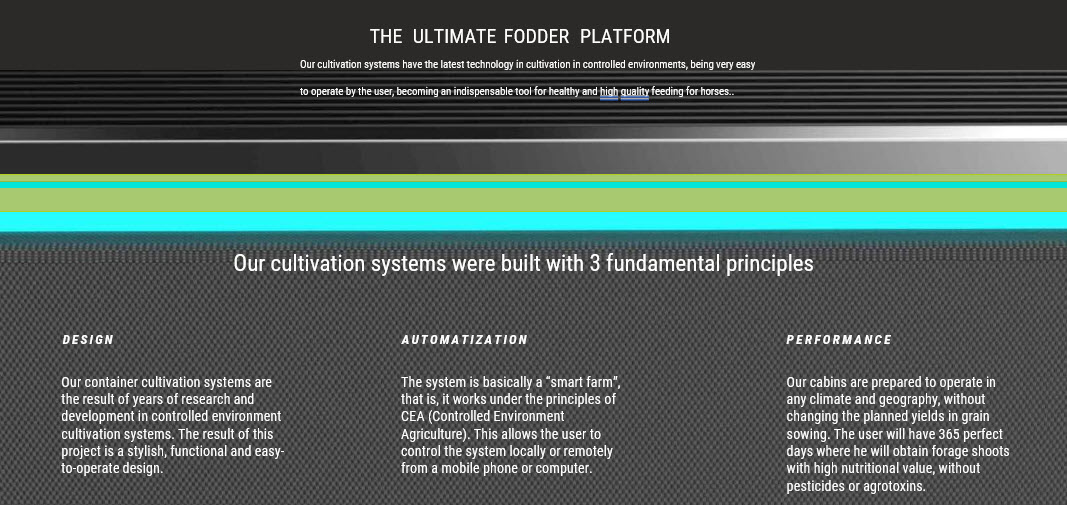 THE ULTIMATE FODDER PLATFORM

Our cultivation systems have the latest technology in cultivation in controlled environments, being very easy to operate by the user, becoming an indispensable tool for healthy and high quality feeding for horses..

Our cultivation systems were built with 3 fundamental principles

DESIGN

Our container cultivation systems are the result of years of research and development in controlled environment cultivation systems. The result of this project is a stylish, functional and easy-to-operate design.

AUTOMATIZATION

The system is basically a "smart farm", that is, it works under the principles of CEA (Controlled Environment Agriculture). This allows the user to control the system locally or remotely from a mobile phone or computer.

PERFORMANCE

Our cabins are prepared to operate in any climate and geography, without changing the planned yields in grain sowing. The user will have 365 perfect days where he will obtain forage shoots with high nutritional value, without pesticides or agrotoxins.